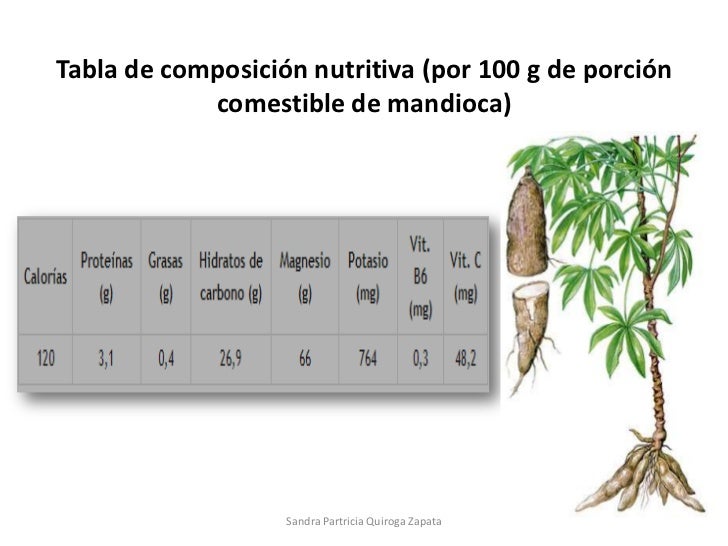 Tabla de composición nutritiva (por 100 g de porción comestible de mandioca)

| Calorías | Proteínas (g) | Grasas (g) | Hidratos de carbono (g) | Magnesio (g) | Potasio (mg) | Vit. B6 (mg) | Vit. C (mg) |
|---|---|---|---|---|---|---|---|
| 120 | 3,1 | 0,4 | 26,9 | 66 | 764 | 0,3 | 48,2 |

Sandra Partricia Quiroga Zapata